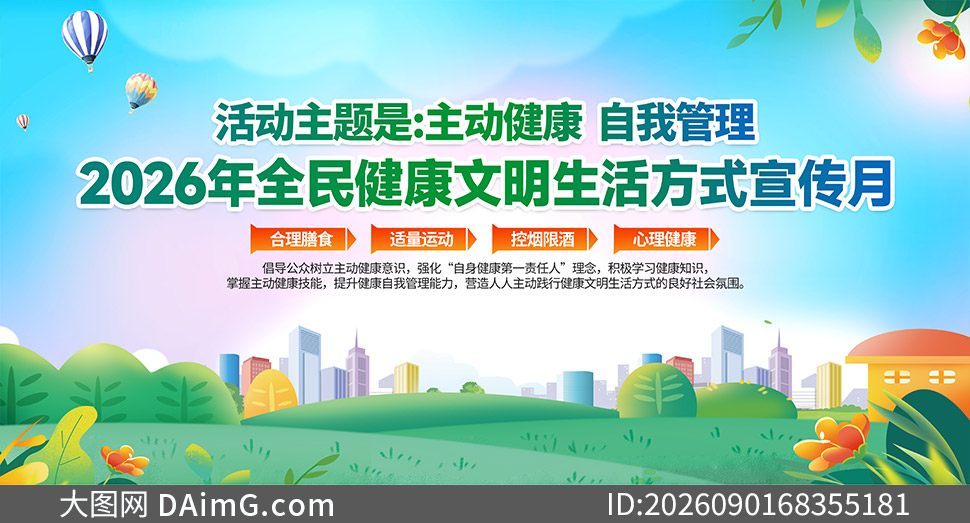 活动主题是:主动健康 自我管理
2026年全民健康文明生活方式宣传月

合理膳食 适量运动 控烟限酒 心理健康

倡导公众树立主动健康意识，强化“自身健康第一责任人”理念，积极学习健康知识，掌握主动健康技能，提升健康自我管理能力，营造人人主动践行健康文明生活方式的良好社会氛围。

大图网 DAimG.com ID:2026090168355181